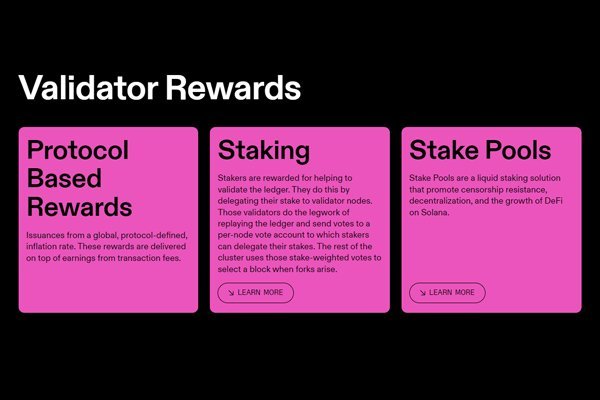 Validator Rewards

Protocol Based Rewards

Issuances from a global, protocol-defined, inflation rate. These rewards are delivered on top of earnings from transaction fees.

Staking

Stakers are rewarded for helping to validate the ledger. They do this by delegating their stake to validator nodes. Those validators do the legwork of replaying the ledger and send votes to a per-node vote account to which stakers can delegate their stakes. The rest of the cluster uses those stake-weighted votes to select a block when forks arise.

↘ LEARN MORE

Stake Pools

Stake Pools are a liquid staking solution that promote censorship resistance, decentralization, and the growth of DeFi on Solana.

↘ LEARN MORE